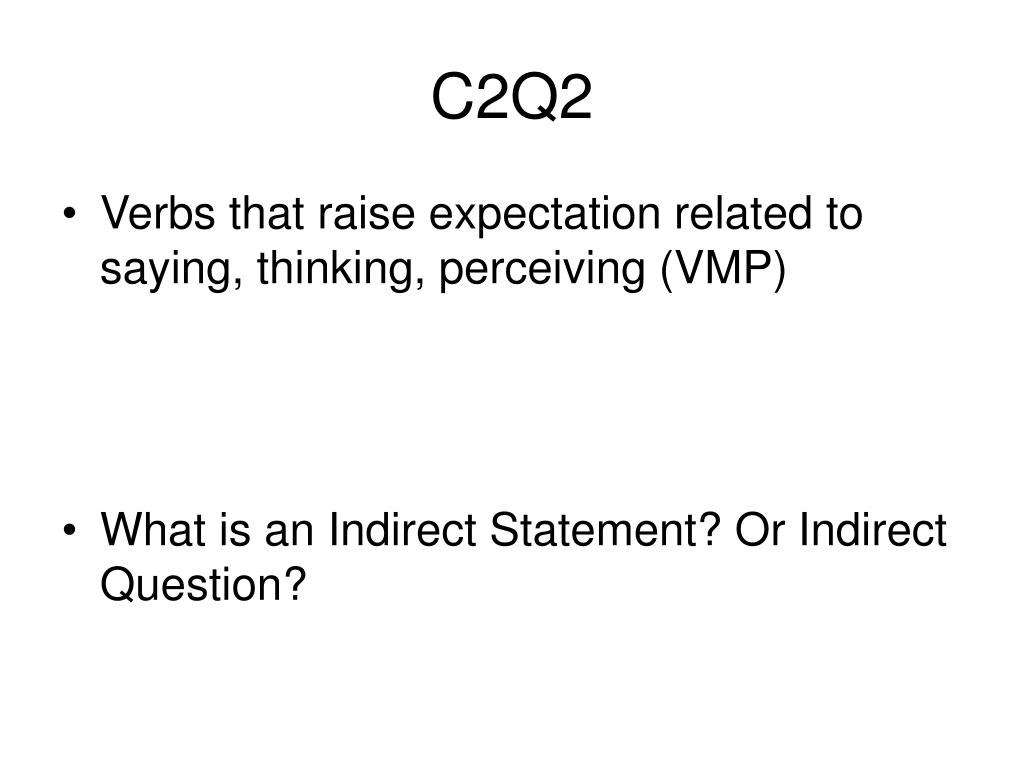 C2Q2

• Verbs that raise expectation related to saying, thinking, perceiving (VMP)

• What is an Indirect Statement? Or Indirect Question?